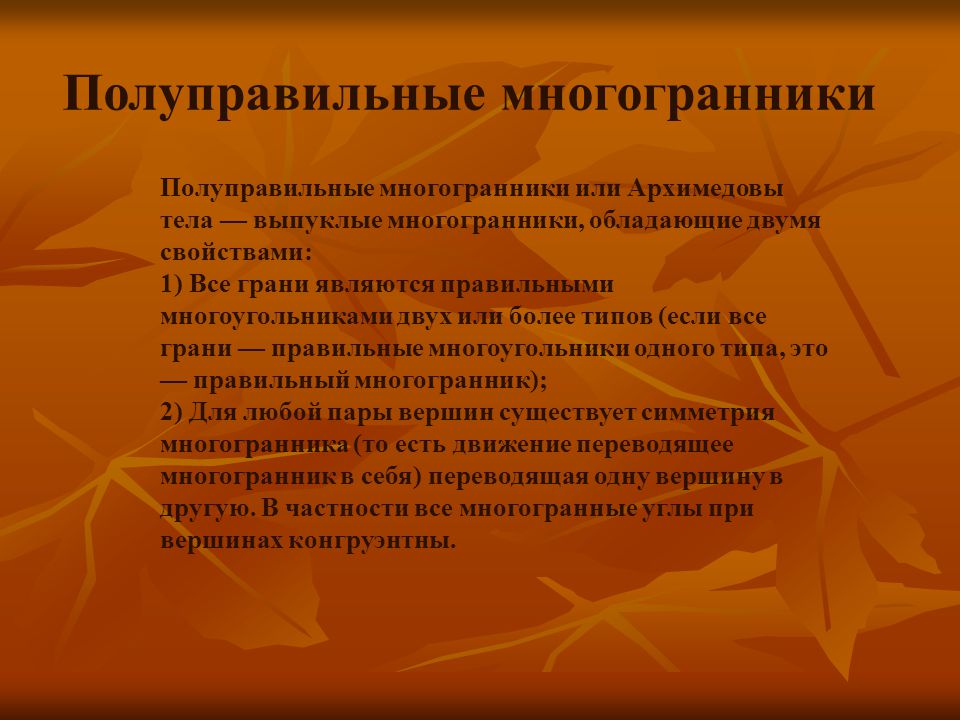 Полуправильные многогранники

Полуправильные многогранники или Архимедовы тела — выпуклые многогранники, обладающие двумя свойствами:
1) Все грани являются правильными многоугольниками двух или более типов (если все грани — правильные многоугольники одного типа, это — правильный многогранник);
2) Для любой пары вершин существует симметрия многогранника (то есть движение переводящее многогранник в себя) переводящая одну вершину в другую. В частности все многогранные углы при вершинах конгруэнтны.